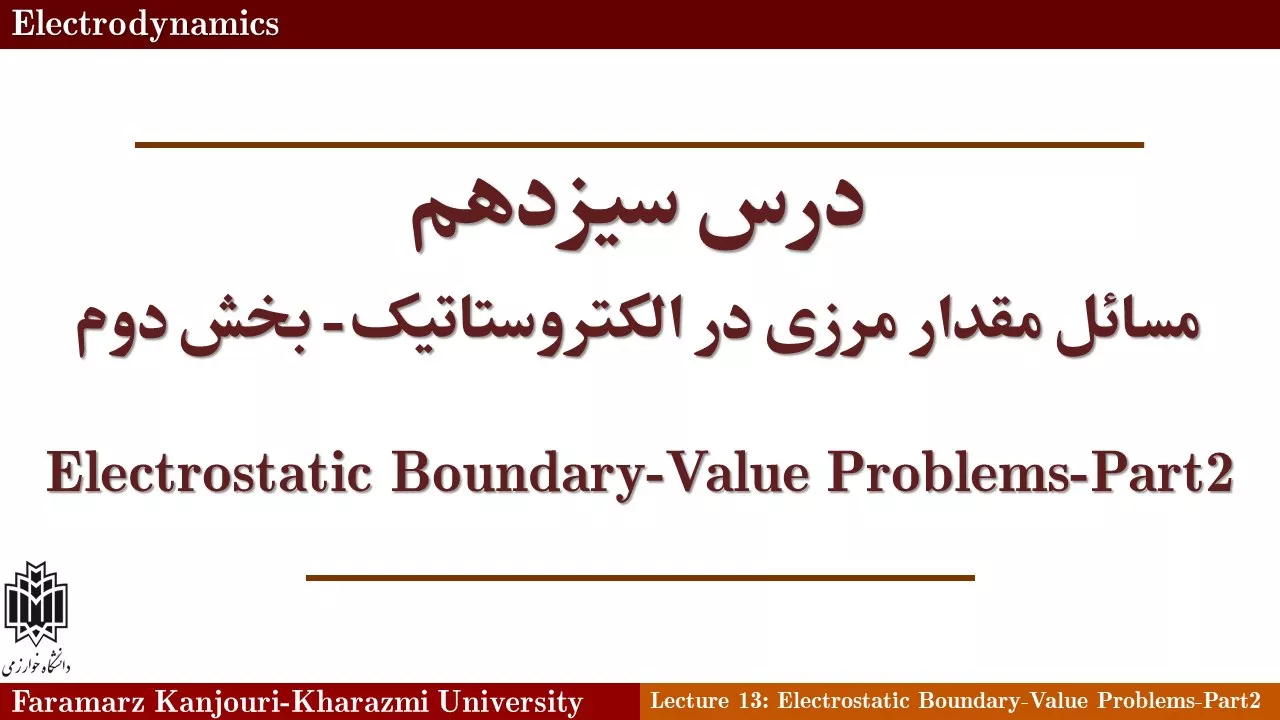 Electrodynamics

درس سیزدهم

مسائل مقدار مرزی در الکتروستاتیک- بخش دوم

Electrostatic Boundary-Value Problems-Part2

دانشگاه خوارزمی

Faramarz Kanjouri-Kharazmi University

Lecture 13: Electrostatic Boundary-Value Problems-Part2